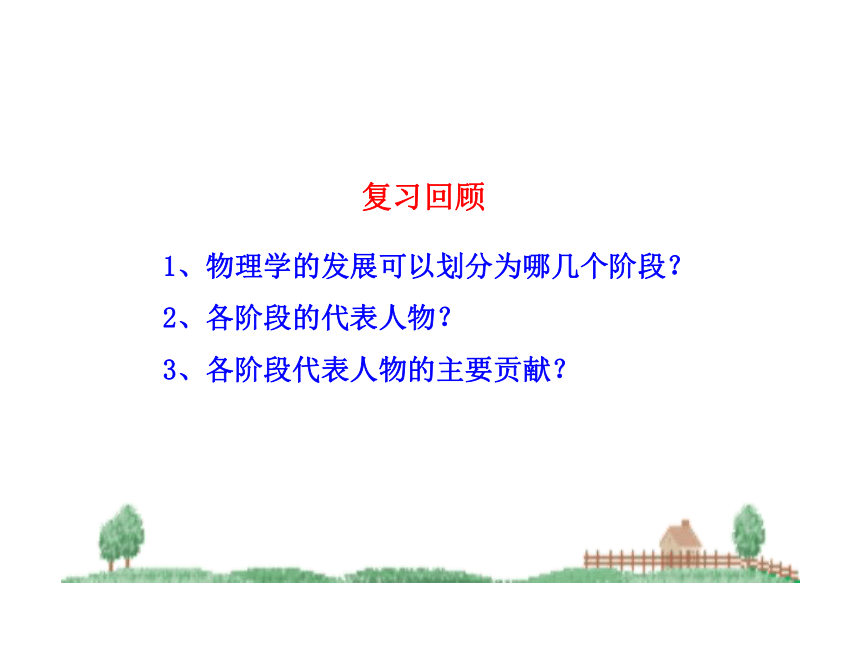 复习回顾

1、物理学的发展可以划分为哪几个阶段？

2、各阶段的代表人物？

3、各阶段代表人物的主要贡献？